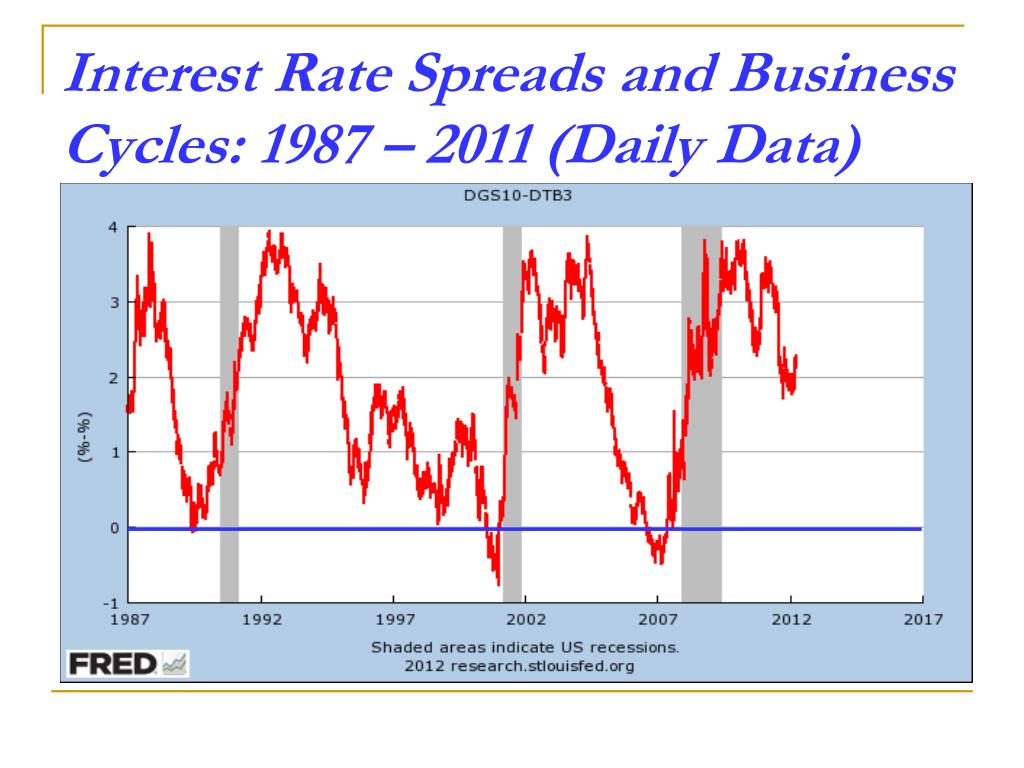 Interest Rate Spreads and Business Cycles: 1987 – 2011 (Daily Data)

DGS10-DTB3

4
3
2
1
0
-1

(%-%)

1987 1992 1997 2002 2007 2012 2017

Shaded areas indicate US recessions.
2012 research.stlouisfed.org

FRED